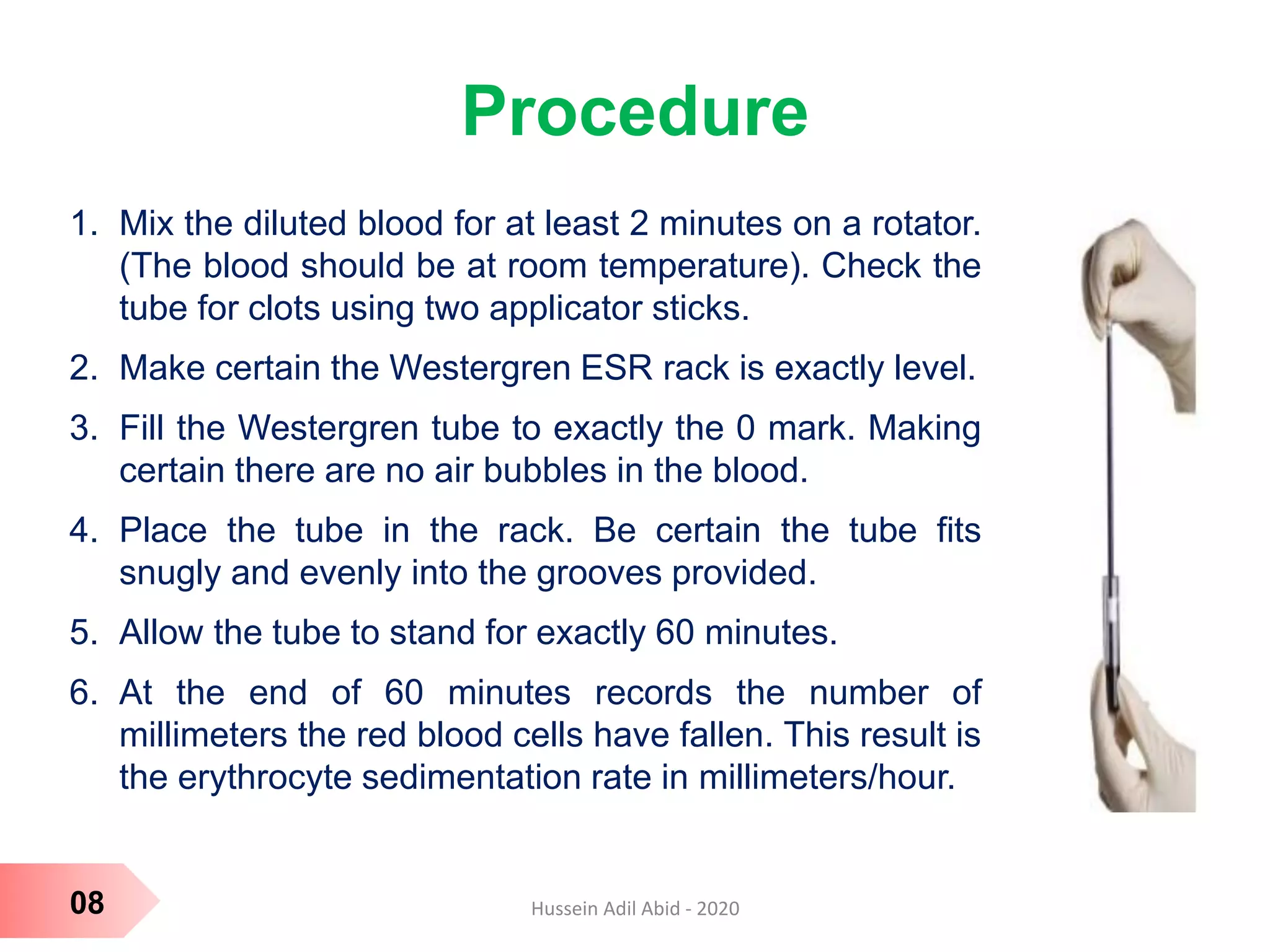 Procedure

1. Mix the diluted blood for at least 2 minutes on a rotator. (The blood should be at room temperature). Check the tube for clots using two applicator sticks.

2. Make certain the Westergren ESR rack is exactly level.

3. Fill the Westergren tube to exactly the 0 mark. Making certain there are no air bubbles in the blood.

4. Place the tube in the rack. Be certain the tube fits snugly and evenly into the grooves provided.

5. Allow the tube to stand for exactly 60 minutes.

6. At the end of 60 minutes records the number of millimeters the red blood cells have fallen. This result is the erythrocyte sedimentation rate in millimeters/hour.

08

Hussein Adil Abid - 2020